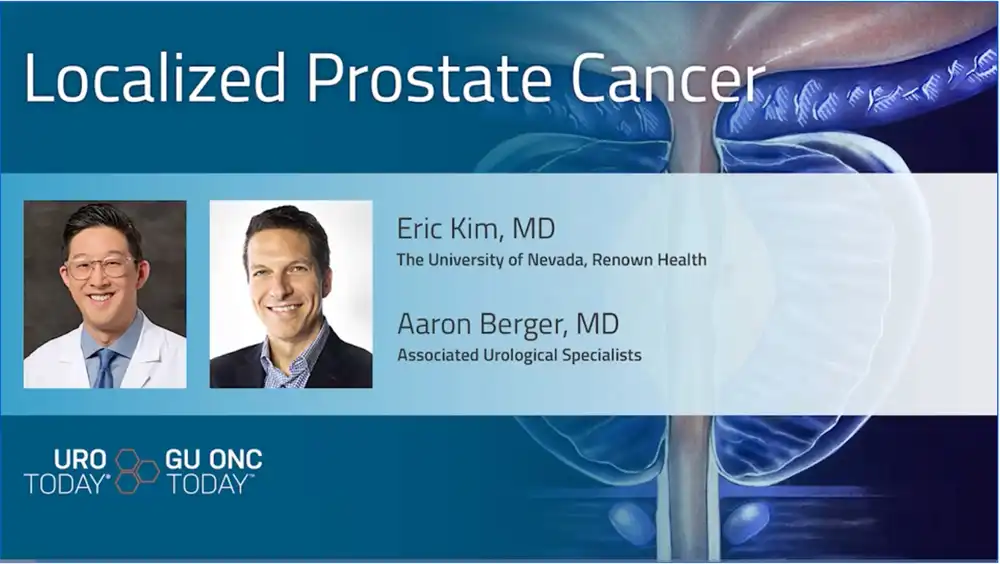 Localized Prostate Cancer

Eric Kim, MD
The University of Nevada, Renown Health

Aaron Berger, MD
Associated Urological Specialists

URO TODAY® GU ONC TODAY™